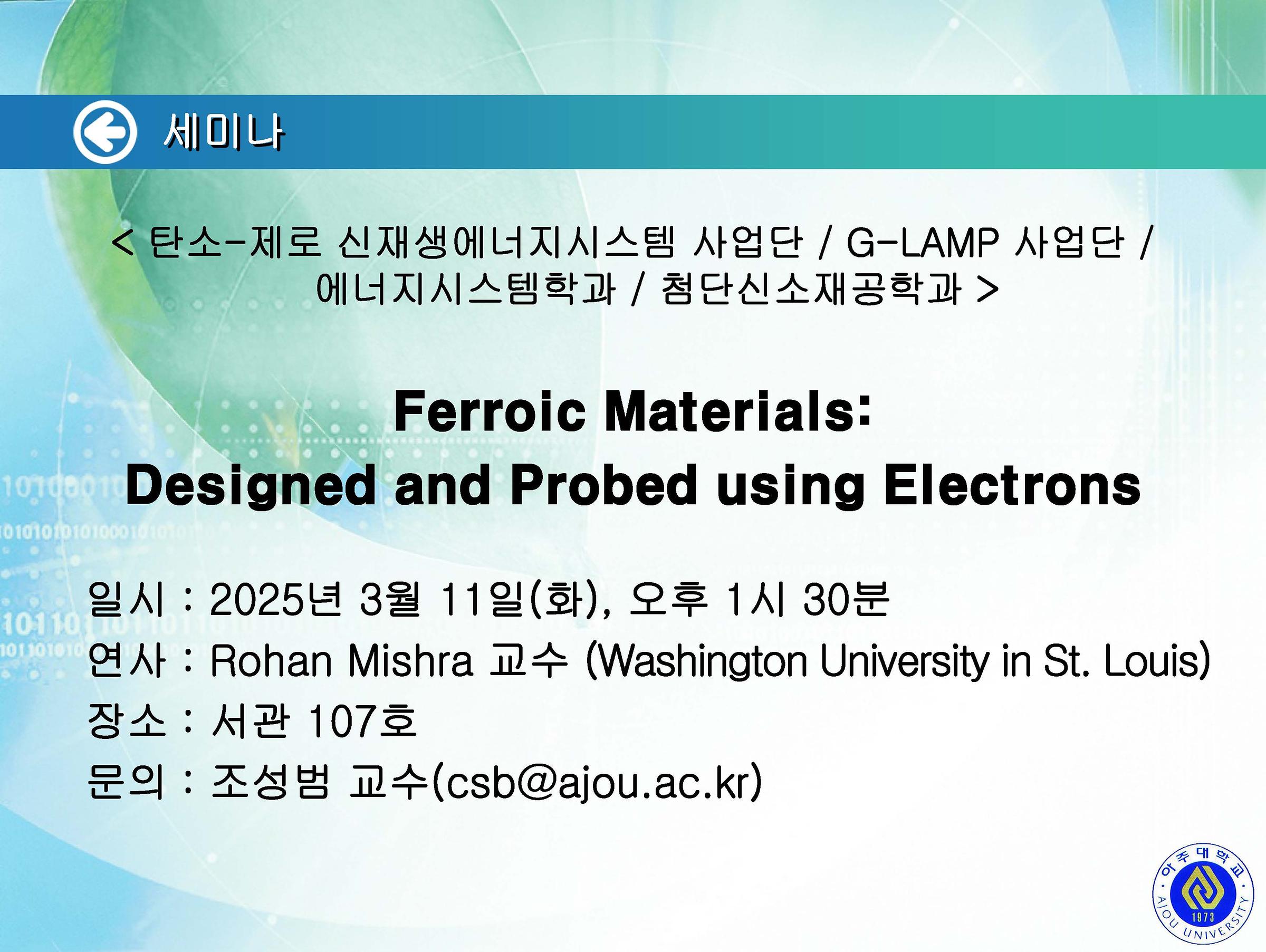 세미나

< 탄소-제로 신재생에너지시스템 사업단 / G-LAMP 사업단 / 에너지시스템학과 / 첨단신소재공학과 >

Ferroic Materials:
Designed and Probed using Electrons

일시 : 2025년 3월 11일(화), 오후 1시 30분
연사 : Rohan Mishra 교수 (Washington University in St. Louis)
장소 : 서관 107호
문의 : 조성범 교수(csb@ajou.ac.kr)

아주대학교
AJOU UNIVERSITY
1973